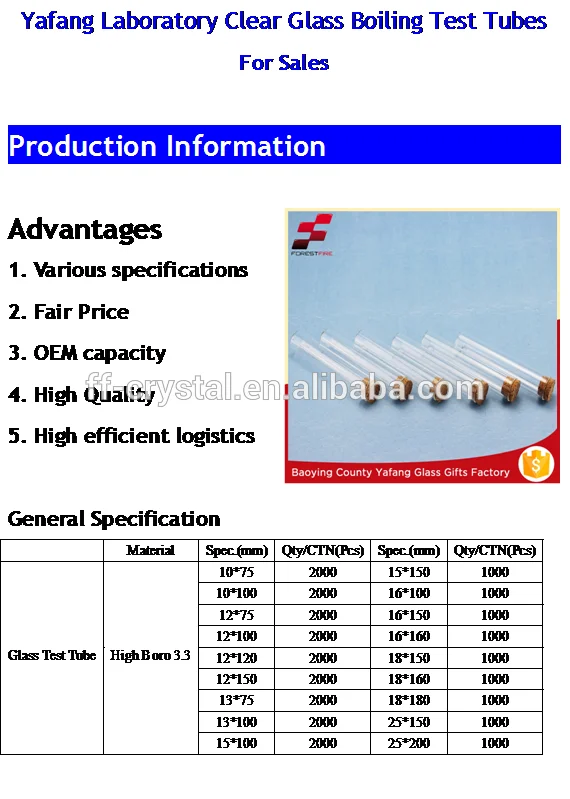 Yafang Laboratory Clear Glass Boiling Test Tubes
For Sales

Production Information

Advantages
1. Various specifications
2. Fair Price
3. OEM capacity
4. High Quality
5. High efficient logistics

ff-crystal.en.alibaba.com

FORESTFIRE

Baoying County Yafang Glass Gifts Factory

General Specification

| | Material | Spec.(mm) | Qty/CTN(Pcs) | Spec.(mm) | Qty/CTN(Pcs) |
|---|---|---|---|---|---|
| Glass Test Tube | High Boro 3.3 | 10*75 | 2000 | 15*150 | 1000 |
| | | 10*100 | 2000 | 16*100 | 1000 |
| | | 12*75 | 2000 | 16*150 | 1000 |
| | | 12*100 | 2000 | 16*160 | 1000 |
| | | 12*120 | 2000 | 18*150 | 1000 |
| | | 12*150 | 2000 | 18*160 | 1000 |
| | | 13*75 | 2000 | 18*180 | 1000 |
| | | 13*100 | 2000 | 25*150 | 1000 |
| | | 15*100 | 2000 | 25*200 | 1000 |